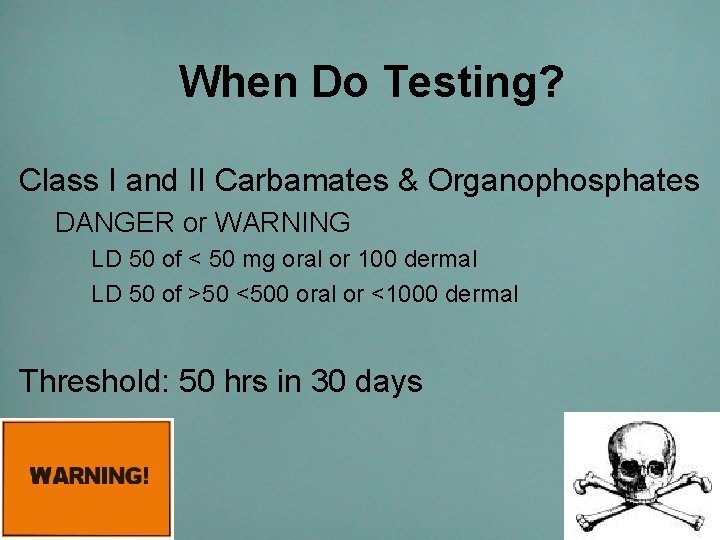 When Do Testing?

Class I and II Carbamates & Organophosphates

DANGER or WARNING

LD 50 of < 50 mg oral or 100 dermal

LD 50 of >50 <500 oral or <1000 dermal

Threshold: 50 hrs in 30 days

WARNING!